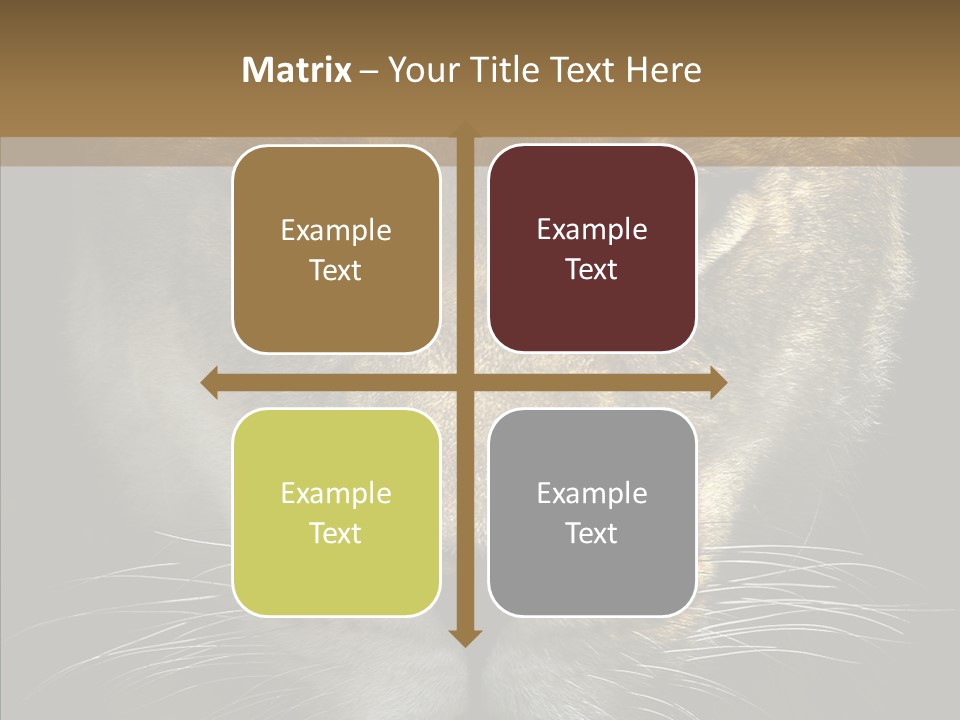 Matrix – Your Title Text Here

Example Text

Example Text

Example Text

Example Text